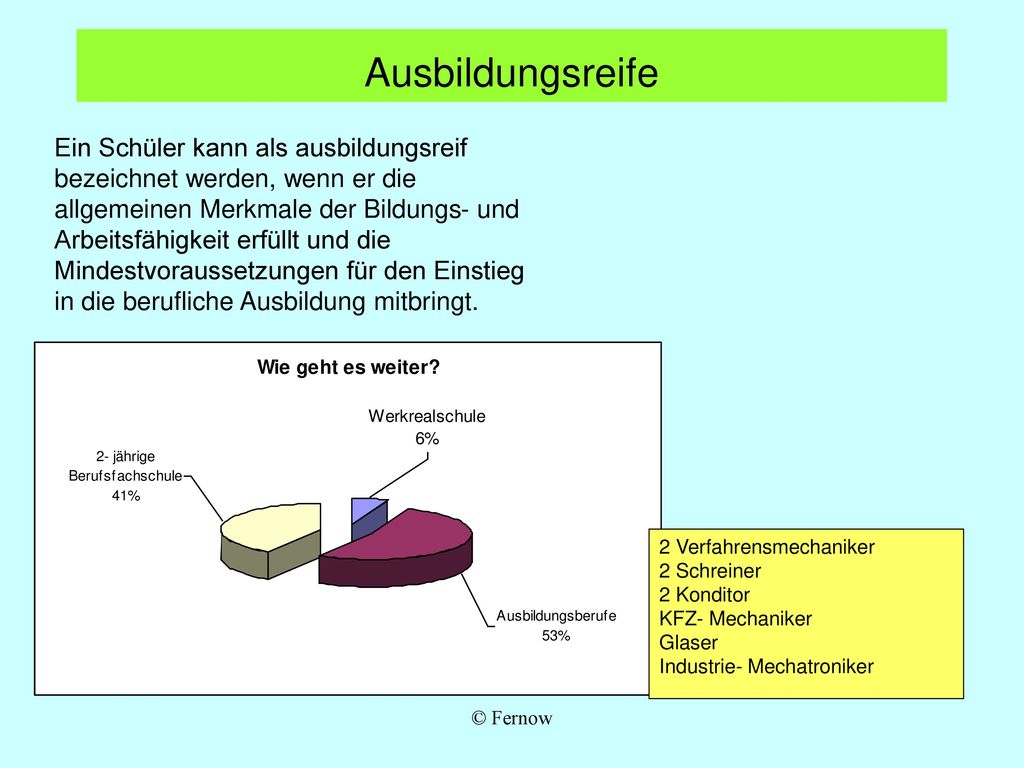 Ausbildungsreife

Ein Schüler kann als ausbildungsreif bezeichnet werden, wenn er die allgemeinen Merkmale der Bildungs- und Arbeitsfähigkeit erfüllt und die Mindestvoraussetzungen für den Einstieg in die berufliche Ausbildung mitbringt.

Wie geht es weiter?

Werkrealschule
6%

2- jährige
Berufsfachschule
41%

Ausbildungsberufe
53%

2 Verfahrensmechaniker
2 Schreiner
2 Konditor
KFZ- Mechaniker
Glaser
Industrie- Mechatroniker

© Fernow